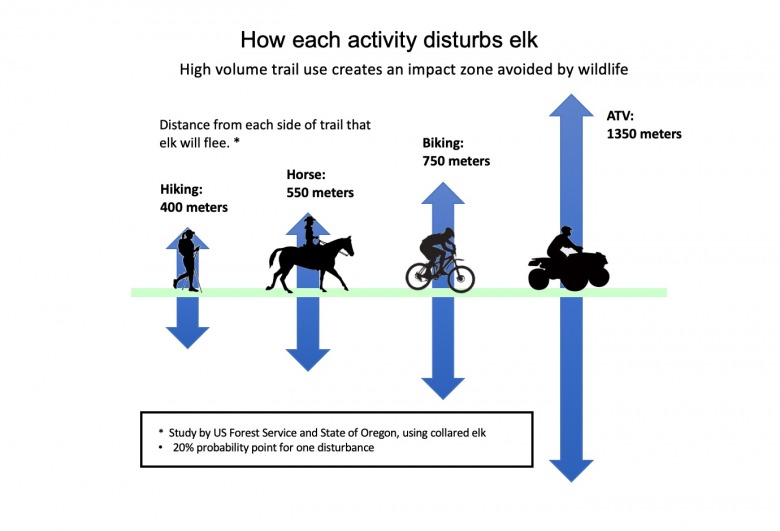 How each activity disturbs elk

High volume trail use creates an impact zone avoided by wildlife

Distance from each side of trail that elk will flee. *

Hiking:
400 meters

Horse:
550 meters

Biking:
750 meters

ATV:
1350 meters

* Study by US Forest Service and State of Oregon, using collared elk
• 20% probability point for one disturbance